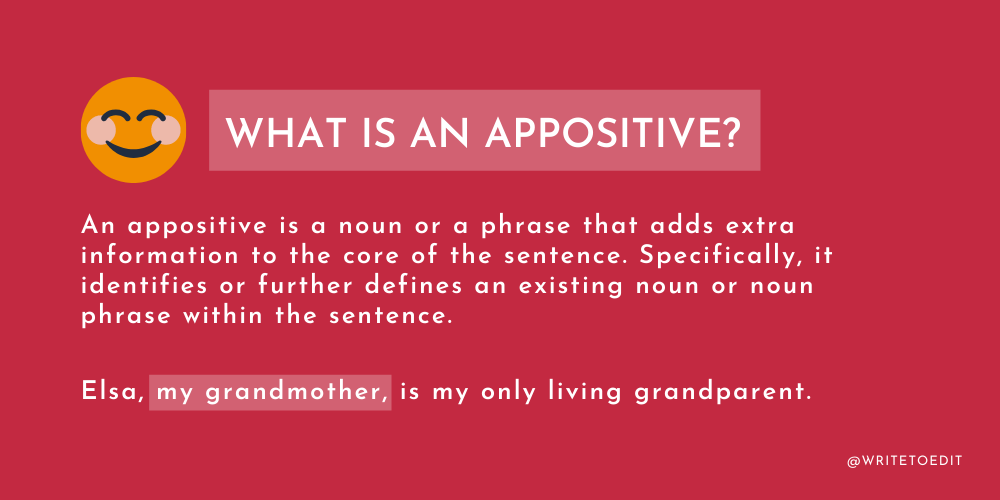 WHAT IS AN APPOSITIVE?

An appositive is a noun or a phrase that adds extra information to the core of the sentence. Specifically, it identifies or further defines an existing noun or noun phrase within the sentence.

Elsa, my grandmother, is my only living grandparent.

@WRITETOEDIT